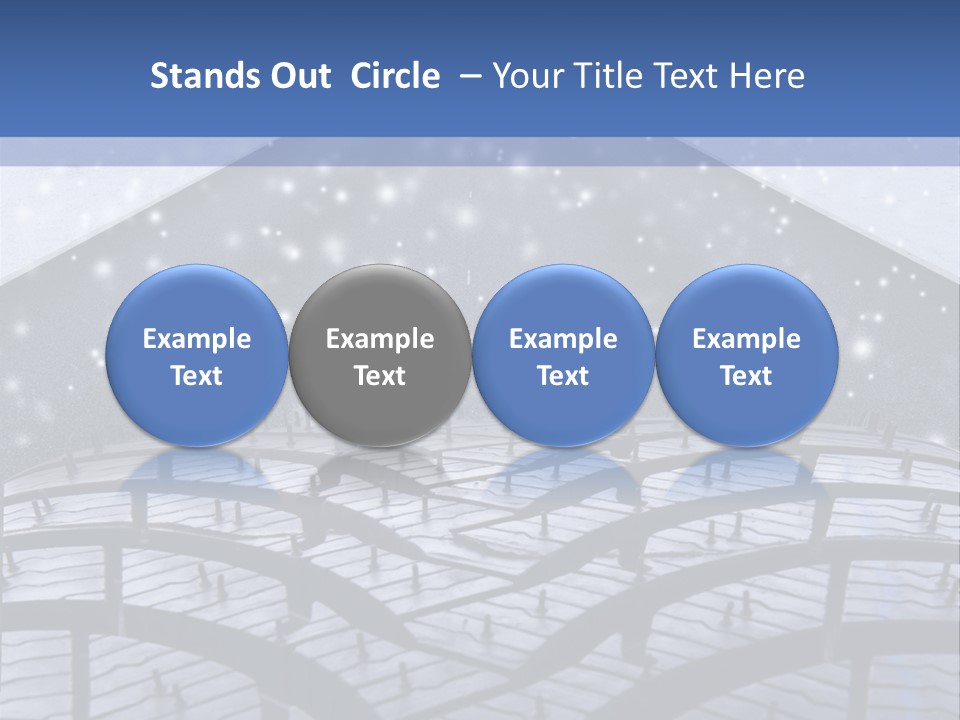 Stands Out Circle – Your Title Text Here

Example Text

Example Text

Example Text

Example Text